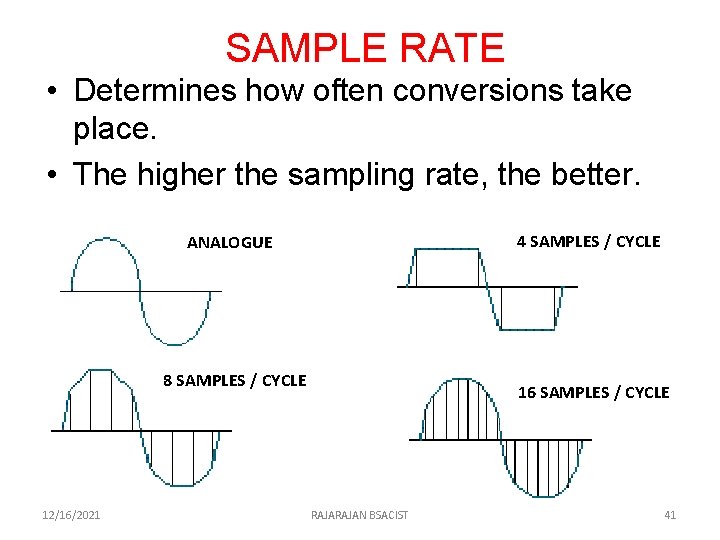 SAMPLE RATE

• Determines how often conversions take place.

• The higher the sampling rate, the better.

ANALOGUE

4 SAMPLES / CYCLE

8 SAMPLES / CYCLE

16 SAMPLES / CYCLE

12/16/2021

RAJARAJAN BSACIST

41